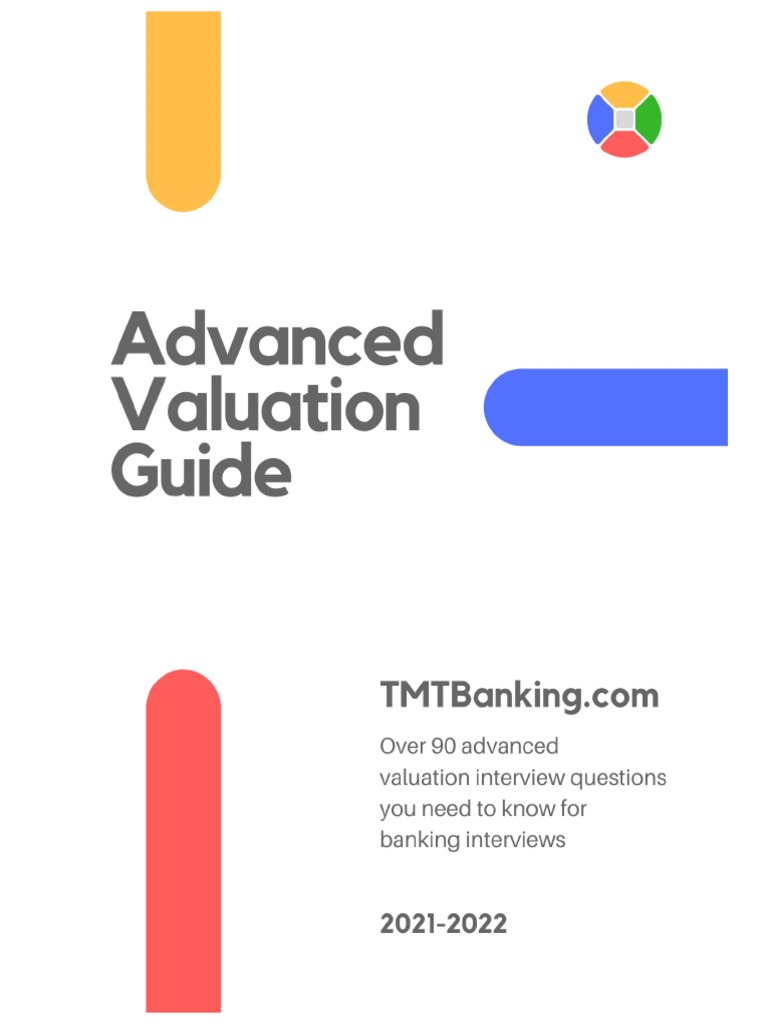 Advanced Valuation Guide

TMTBanking.com

Over 90 advanced valuation interview questions you need to know for banking interviews

2021-2022